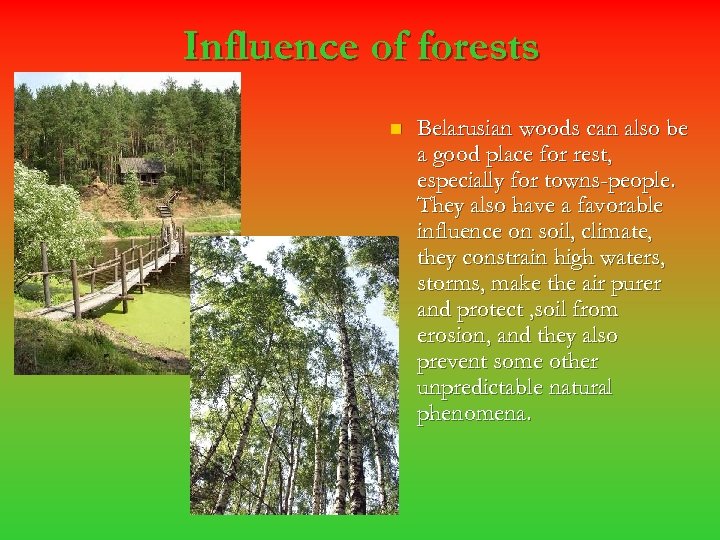 Influence of forests

Belarusian woods can also be a good place for rest, especially for towns-people. They also have a favorable influence on soil, climate, they constrain high waters, storms, make the air purer and protect ,soil from erosion, and they also prevent some other unpredictable natural phenomena.